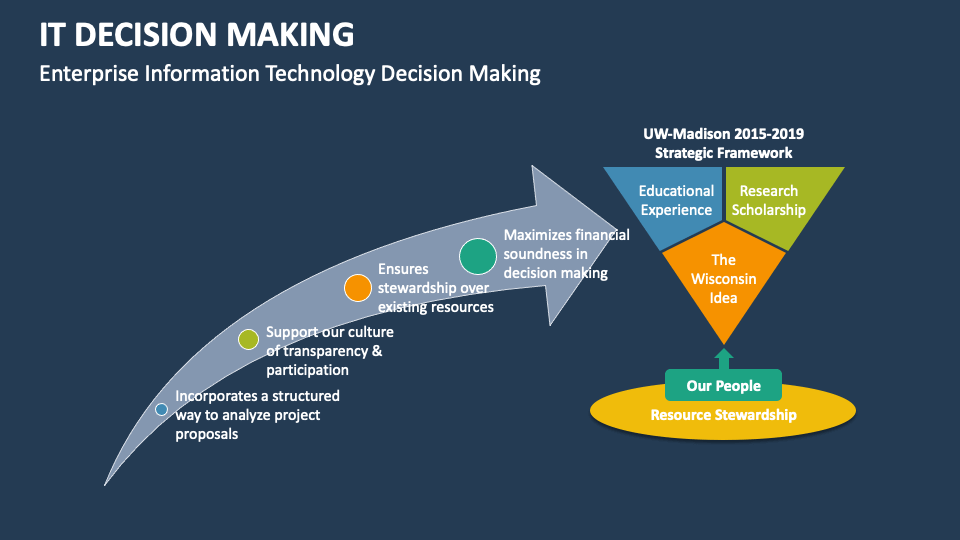 IT DECISION MAKING

Enterprise Information Technology Decision Making

Incorporates a structured way to analyze project proposals

Support our culture of transparency & participation

Ensures stewardship over existing resources

Maximizes financial soundness in decision making

UW-Madison 2015-2019 Strategic Framework

Educational Experience

Research Scholarship

The Wisconsin Idea

Our People

Resource Stewardship